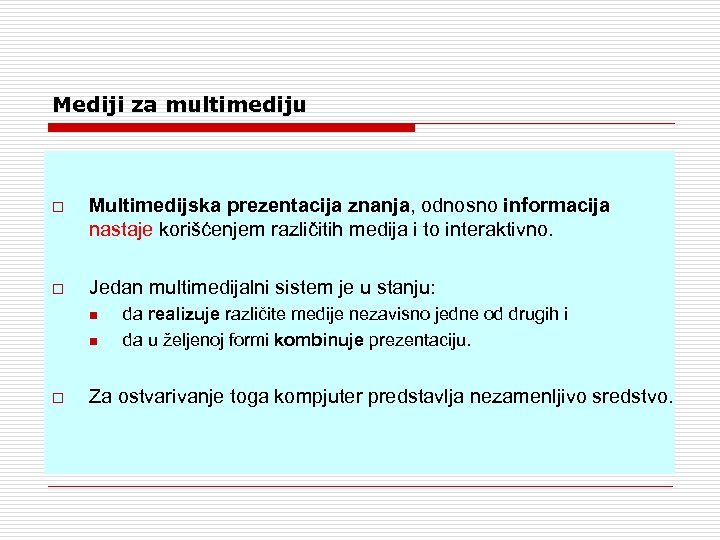 Mediji za multimediju

Multimedijska prezentacija znanja, odnosno informacija nastaje korišćenjem različitih medija i to interaktivno.

Jedan multimedijalni sistem je u stanju:

da realizuje različite medije nezavisno jedne od drugih i

da u željenoj formi kombinuje prezentaciju.

Za ostvarivanje toga kompjuter predstavlja nezamenljivo sredstvo.